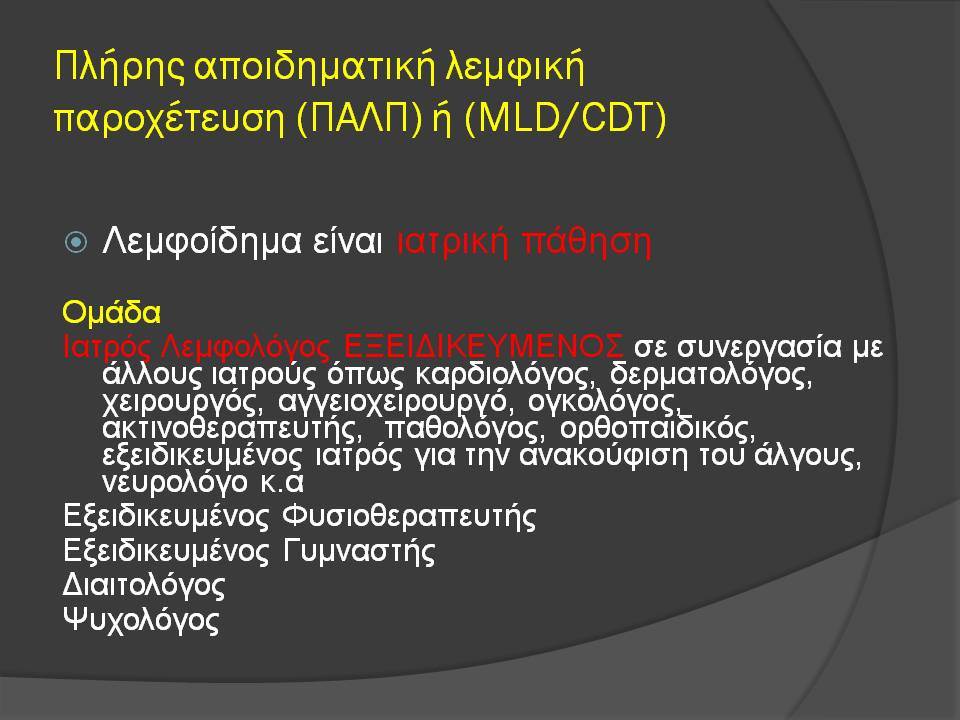 Πλήρης αποιδηματική λεμφική παροχέτευση (ΠΑΛΠ) ή (MLD/CDT)

Λεμφοίδημα είναι ιατρική πάθηση

Ομάδα
Ιατρός Λεμφολόγος ΕΞΕΙΔΙΚΕΥΜΕΝΟΣ σε συνεργασία με άλλους ιατρούς όπως καρδιολόγος, δερματολόγος, χειρουργός, αγγειοχειρουργό, ογκολόγος, ακτινοθεραπευτής, παθολόγος, ορθοπαιδικός, εξειδικευμένος ιατρός για την ανακούφιση του άλγους, νευρολόγο κ.α
Εξειδικευμένος Φυσιοθεραπευτής
Εξειδικευμένος Γυμναστής
Διαιτολόγος
Ψυχολόγος